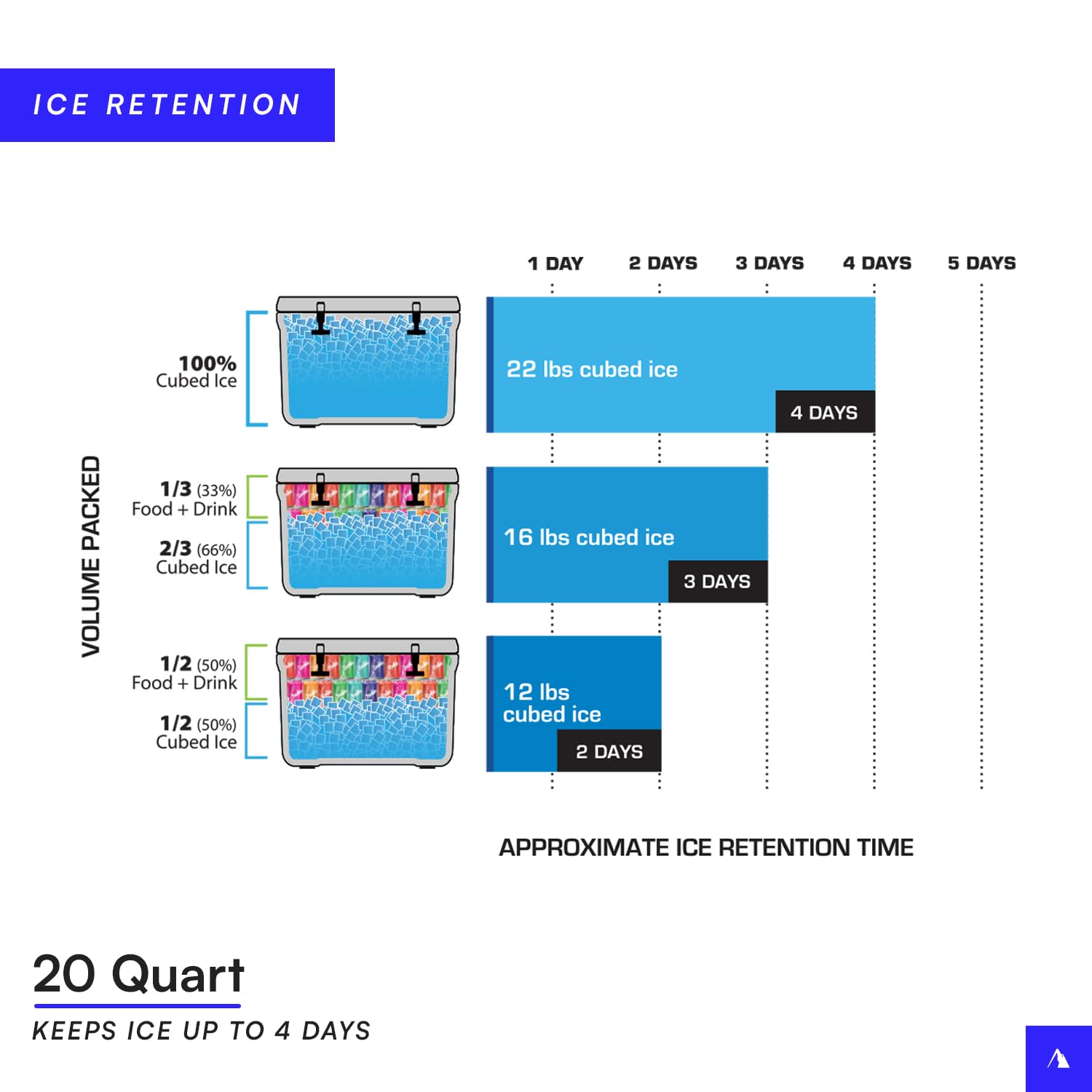 ICE RETENTION

1 DAY 2 DAYS 3 DAYS 4 DAYS 5 DAYS

VOLUME PACKED

100%
Cubed Ice

22 lbs cubed ice
4 DAYS

1/3 (33%)
Food + Drink

2/3 (66%)
Cubed Ice

16 lbs cubed ice
3 DAYS

1/2 (50%)
Food + Drink

1/2 (50%)
Cubed Ice

12 lbs
cubed ice
2 DAYS

APPROXIMATE ICE RETENTION TIME

20 Quart
KEEPS ICE UP TO 4 DAYS